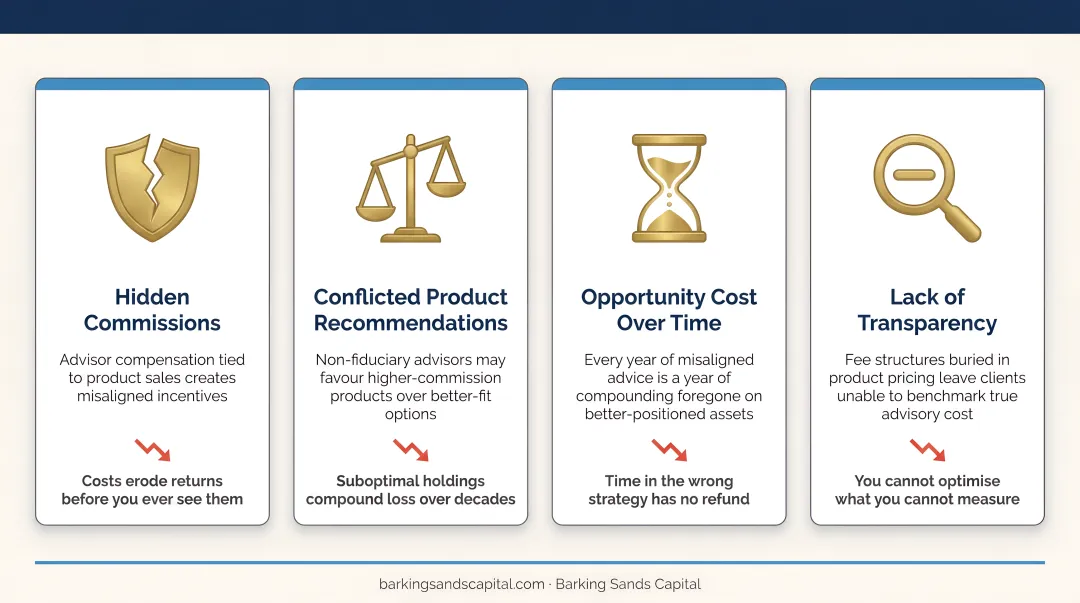 Hidden Commissions

Advisor compensation tied to product sales creates misaligned incentives

Costs erode returns before you ever see them

Conflicted Product Recommendations

Non-fiduciary advisors may favour higher-commission products over better-fit options

Suboptimal holdings compound loss over decades

Opportunity Cost Over Time

Every year of misaligned advice is a year of compounding foregone on better-positioned assets

Time in the wrong strategy has no refund

Lack of Transparency

Fee structures buried in product pricing leave clients unable to benchmark true advisory cost

You cannot optimise what you cannot measure

barkingsandscapital.com · Barking Sands Capital